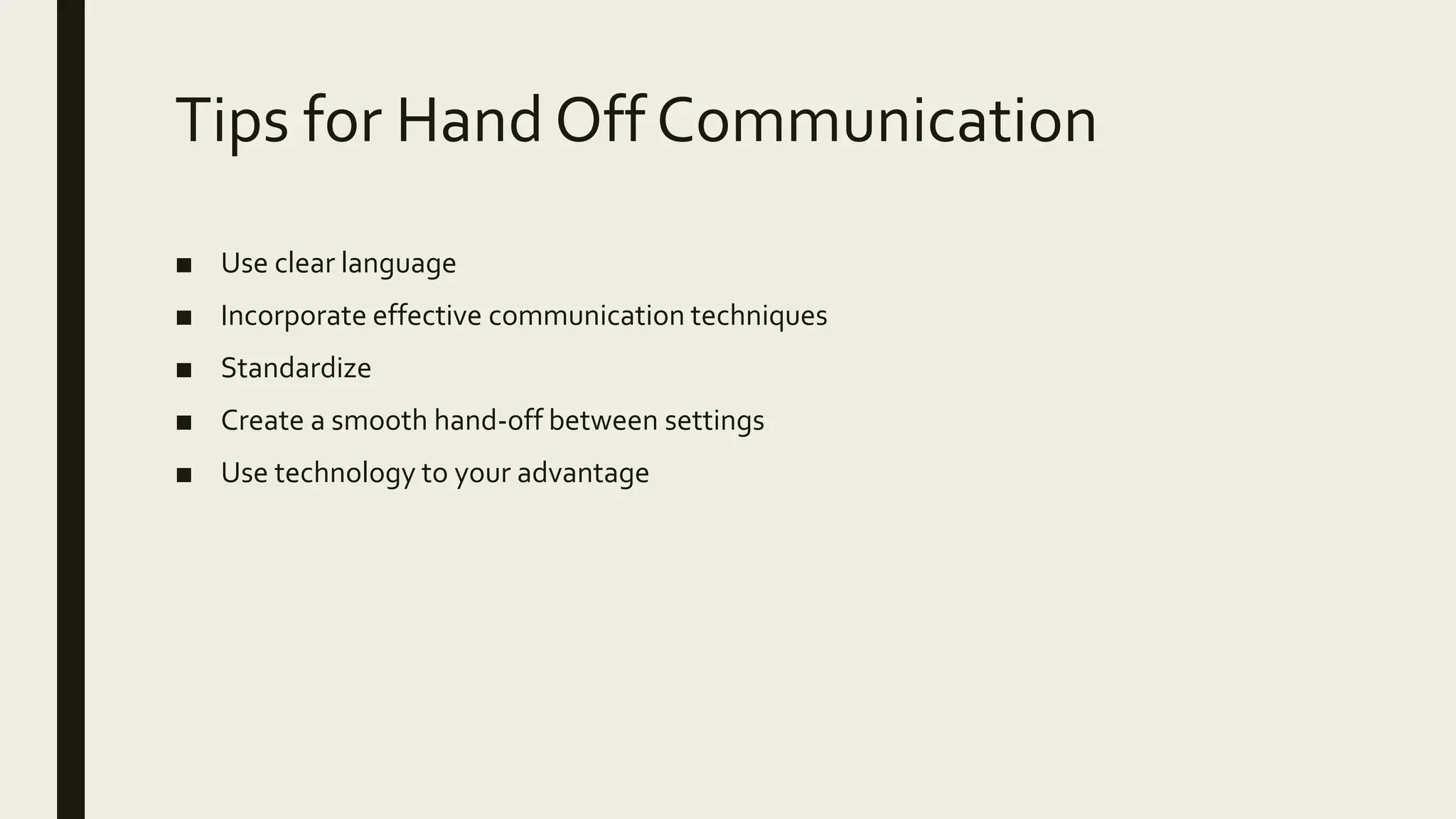 Tips for Hand Off Communication

■ Use clear language
■ Incorporate effective communication techniques
■ Standardize
■ Create a smooth hand-off between settings
■ Use technology to your advantage